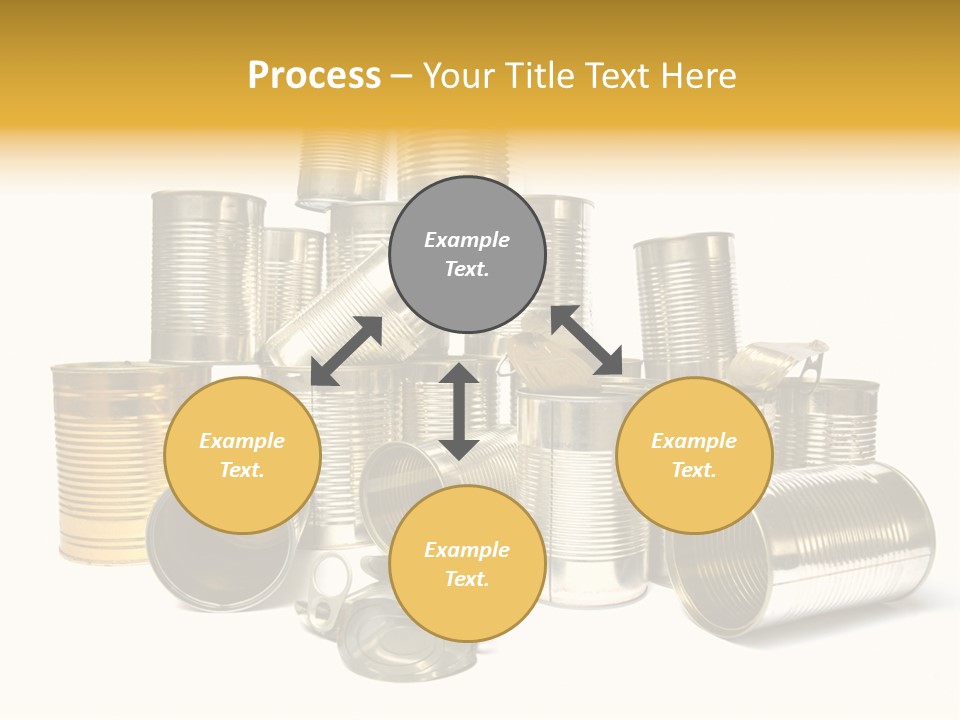 Process – Your Title Text Here

Example Text.

Example Text.

Example Text.

Example Text.